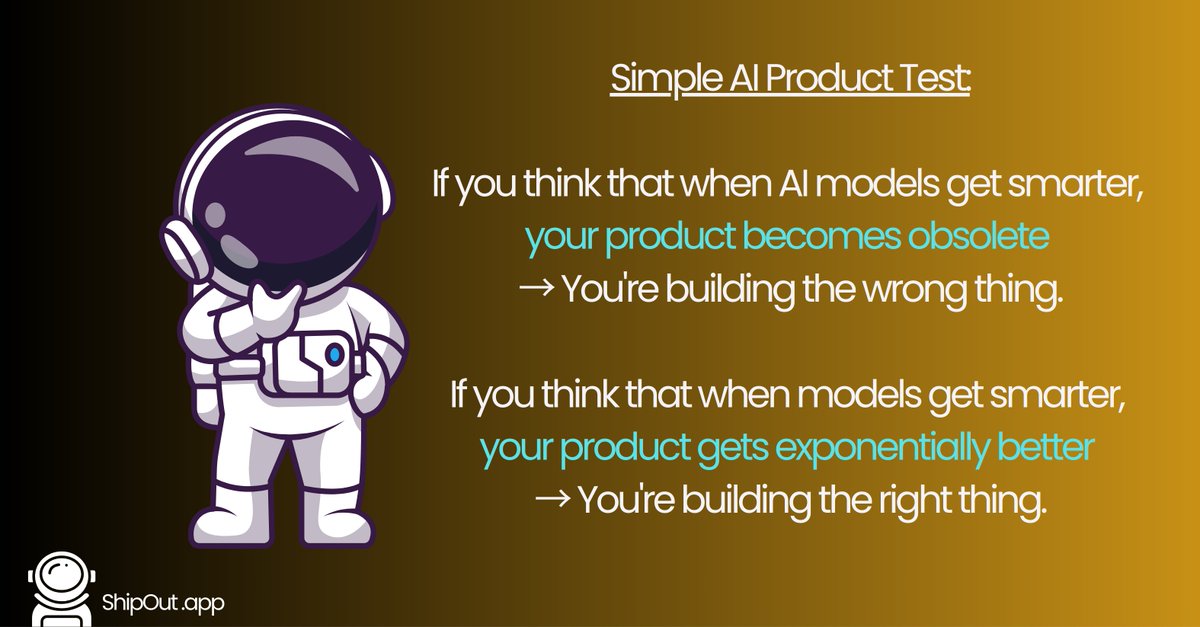 Simple AI Product Test:

If you think that when AI models get smarter, your product becomes obsolete → You're building the wrong thing.

If you think that when models get smarter, your product gets exponentially better → You're building the right thing.

ShipOut.app